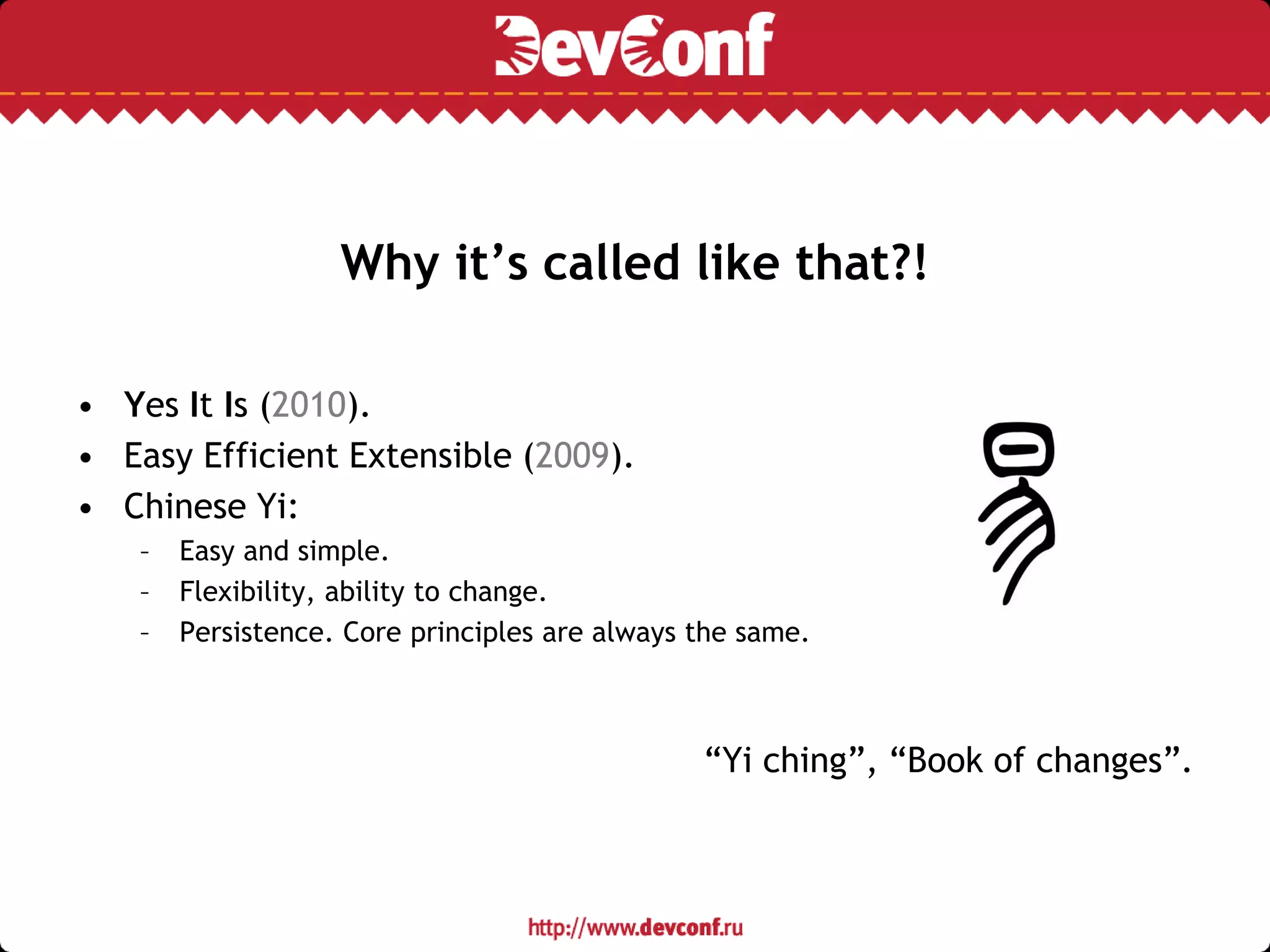 DevConf

Why it’s called like that?!

• Yes It Is (2010).
• Easy Efficient Extensible (2009).
• Chinese Yi:
 – Easy and simple.
 – Flexibility, ability to change.
 – Persistence. Core principles are always the same.

“Yi ching”, “Book of changes”.

http://www.devconf.ru